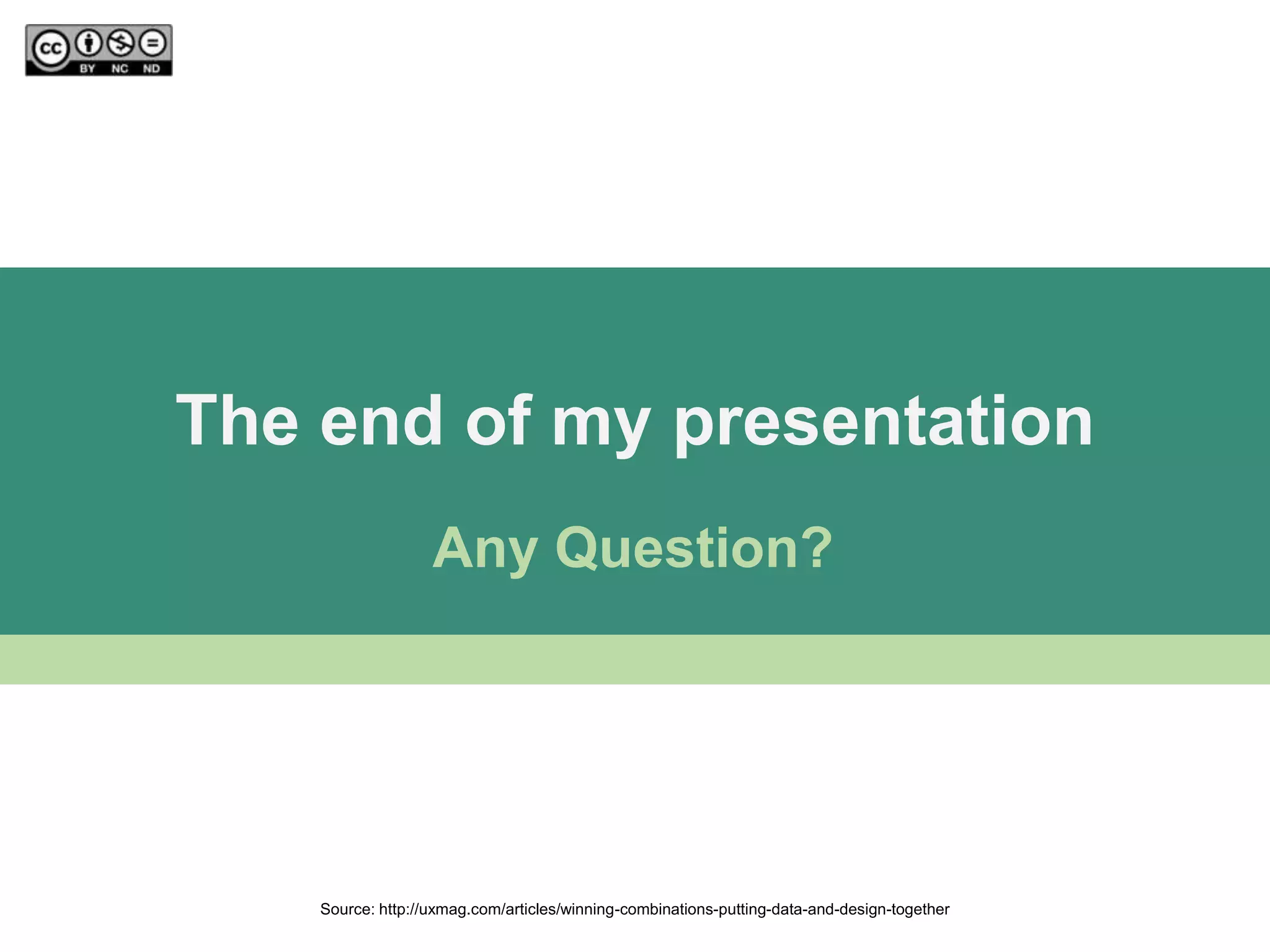 cc BY NC ND

The end of my presentation

Any Question?

Source: http://uxmag.com/articles/winning-combinations-putting-data-and-design-together